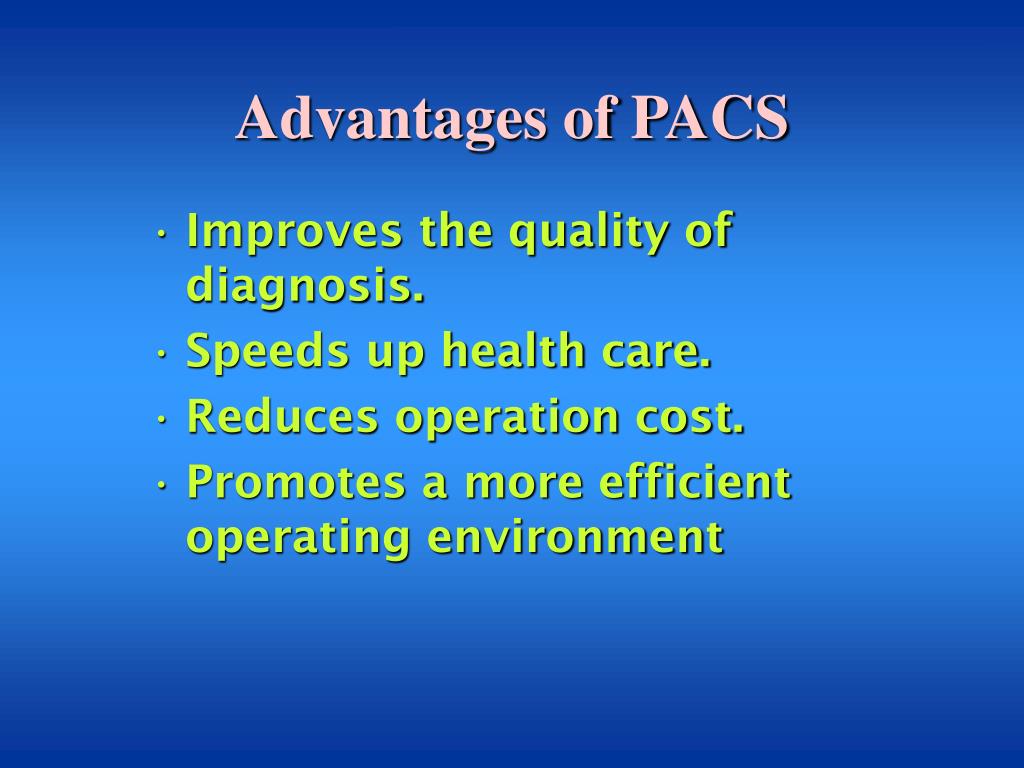 Advantages of PACS

• Improves the quality of diagnosis.
• Speeds up health care.
• Reduces operation cost.
• Promotes a more efficient operating environment